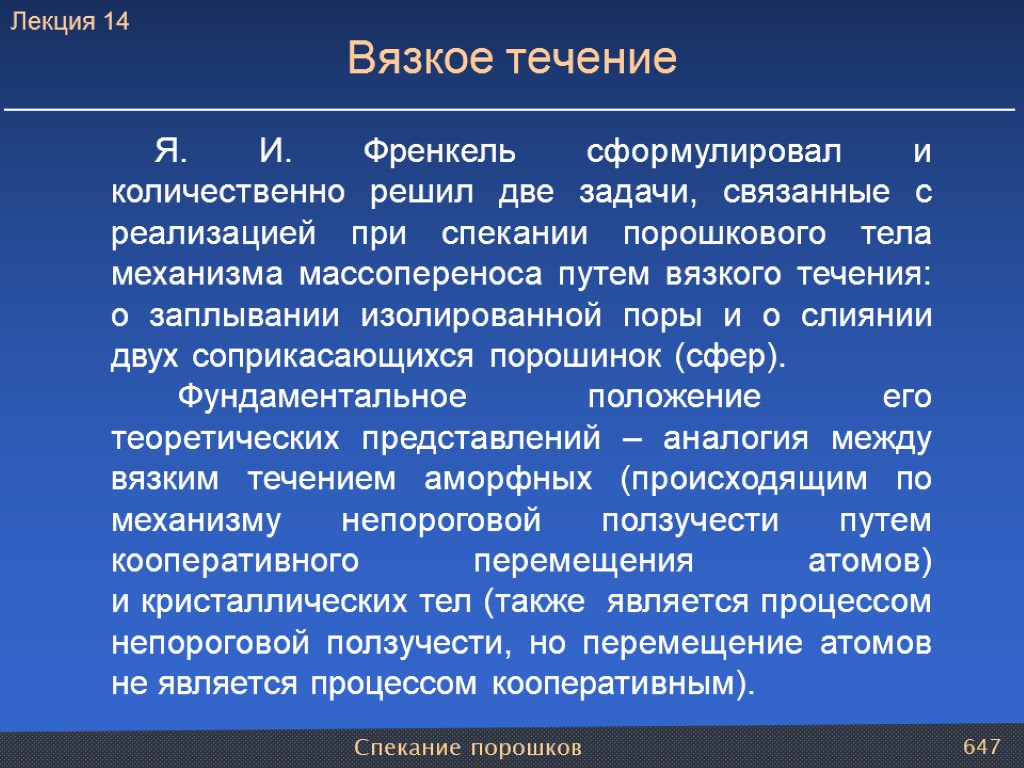 Лекция 14

Вязкое течение

Я. И. Френкель сформулировал и количественно решил две задачи, связанные с реализацией при спекании порошкового тела механизма массопереноса путем вязкого течения: о заплывании изолированной поры и о слиянии двух соприкасающихся порошинок (сфер).

Фундаментальное положение его теоретических представлений – аналогия между вязким течением аморфных (происходящим по механизму непороговой ползучести путем кооперативного перемещения атомов) и кристаллических тел (также является процессом непороговой ползучести, но перемещение атомов не является процессом кооперативным).

Спекание порошков

647